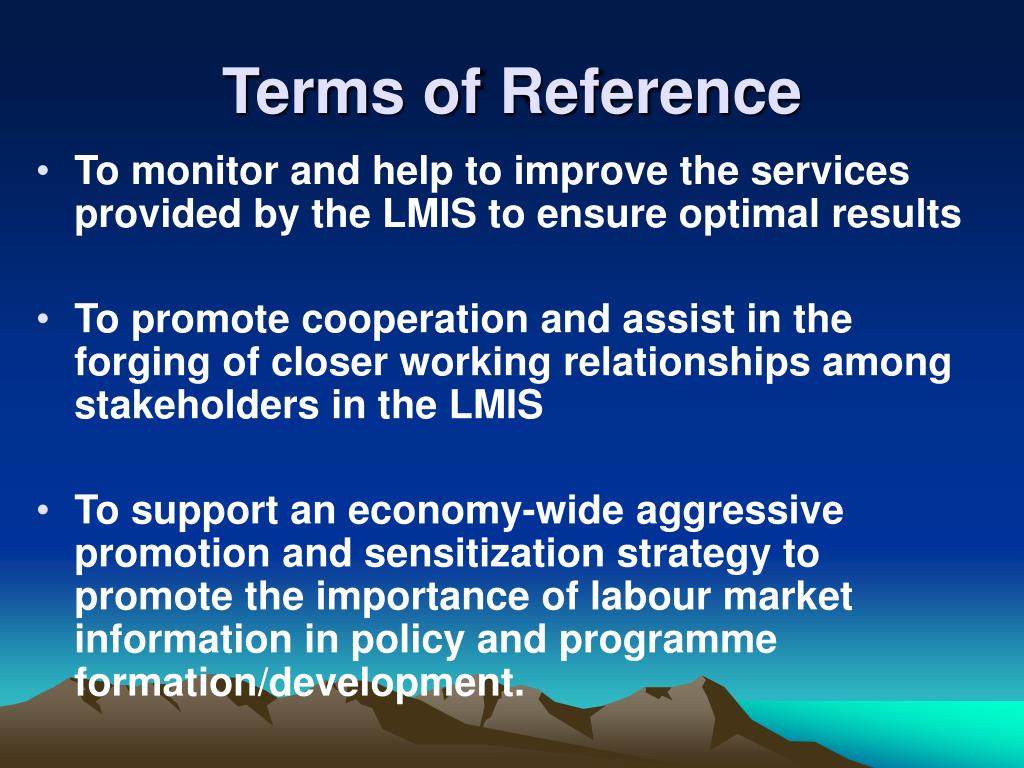 Terms of Reference

• To monitor and help to improve the services provided by the LMIS to ensure optimal results

• To promote cooperation and assist in the forging of closer working relationships among stakeholders in the LMIS

• To support an economy-wide aggressive promotion and sensitization strategy to promote the importance of labour market information in policy and programme formation/development.